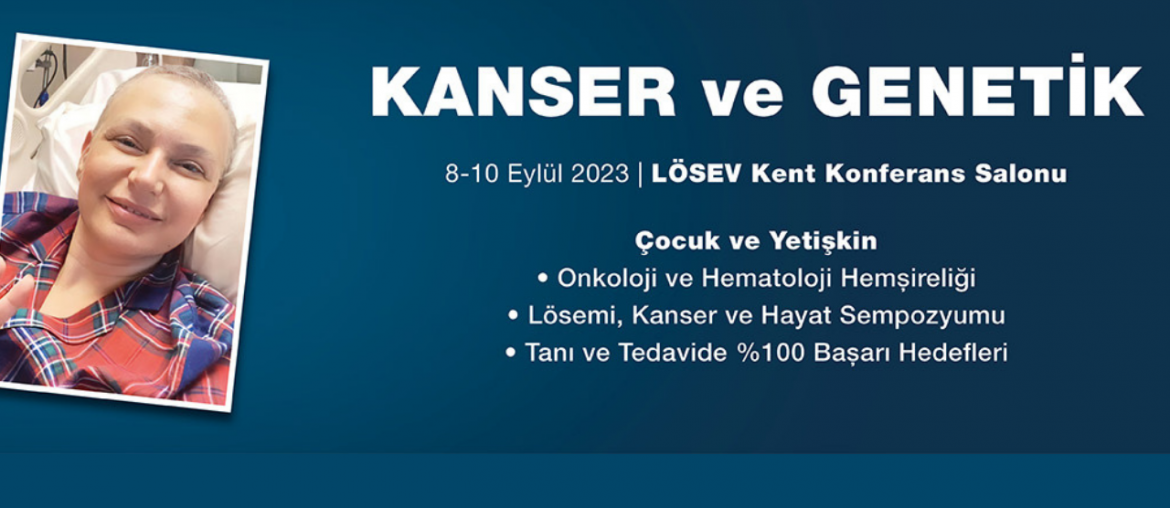 KANSER ve GENETİK

8-10 Eylül 2023 | LÖSEV Kent Konferans Salonu

Çocuk ve Yetişkin
• Onkoloji ve Hematoloji Hemşireliği
• Lösemi, Kanser ve Hayat Sempozyumu
• Tanı ve Tedavide %100 Başarı Hedefleri